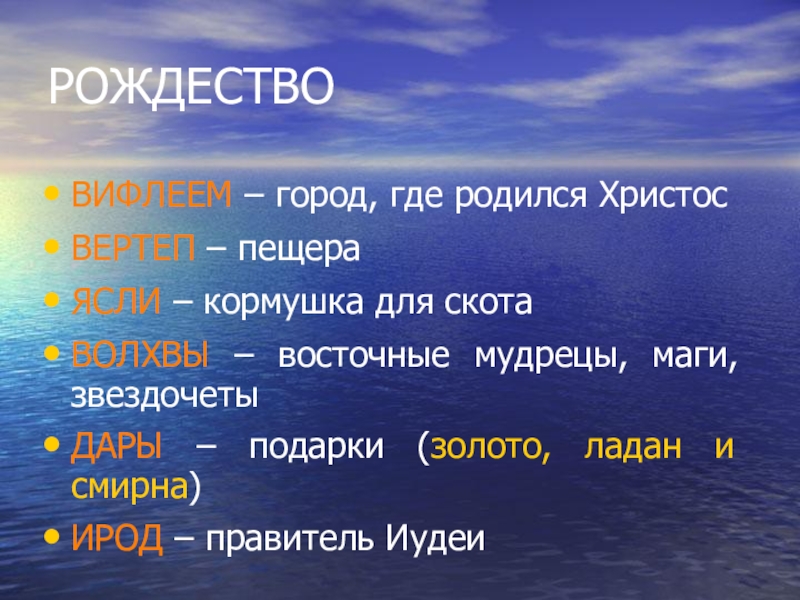 РОЖДЕСТВО

• ВИФЛЕЕМ – город, где родился Христос
• ВЕРТЕП – пещера
• ЯСЛИ – кормушка для скота
• ВОЛХВЫ – восточные мудрецы, маги, звездочеты
• ДАРЫ – подарки (золото, ладан и смирна)
• ИРОД – правитель Иудеи